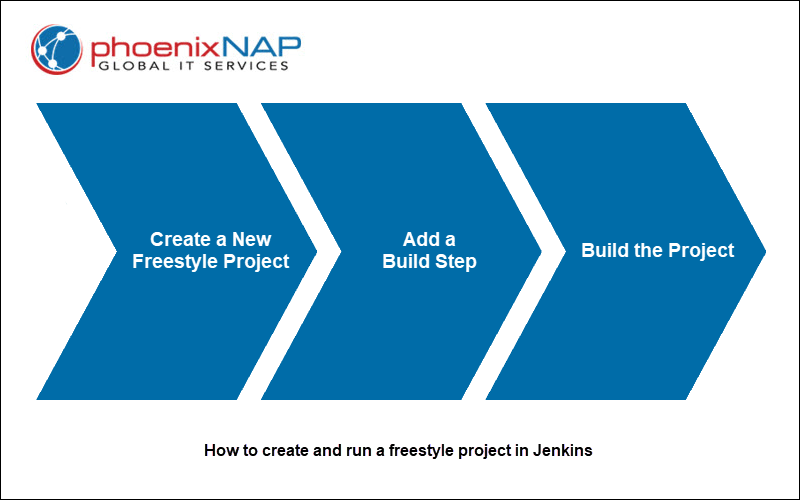 phoenixNAP
GLOBAL IT SERVICES

Create a New Freestyle Project

Add a Build Step

Build the Project

How to create and run a freestyle project in Jenkins